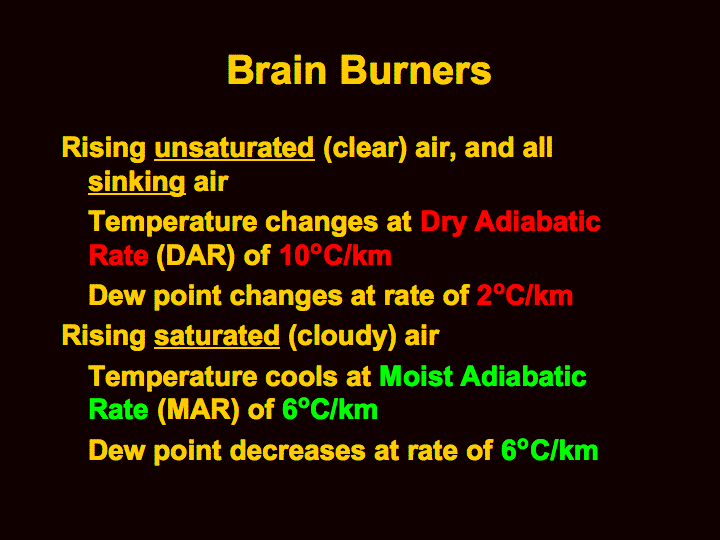 Brain Burners

Rising unsaturated (clear) air, and all sinking air

Temperature changes at Dry Adiabatic Rate (DAR) of 10°C/km

Dew point changes at rate of 2°C/km

Rising saturated (cloudy) air

Temperature cools at Moist Adiabatic Rate (MAR) of 6°C/km

Dew point decreases at rate of 6°C/km